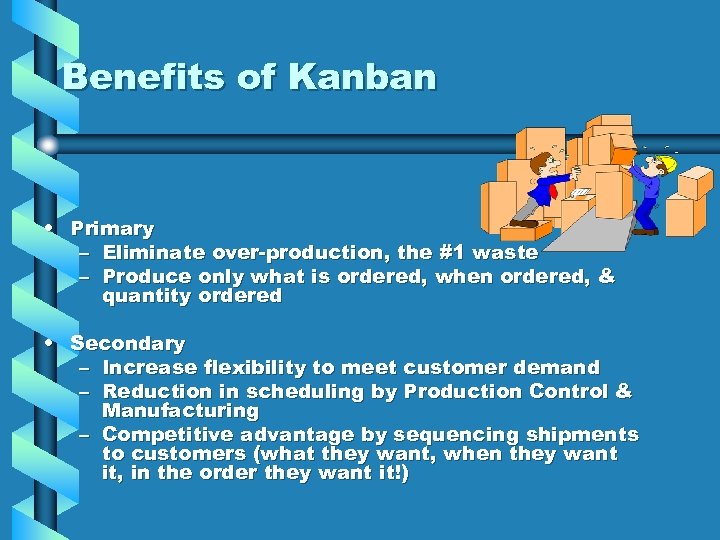 Benefits of Kanban

• Primary
– Eliminate over-production, the #1 waste
– Produce only what is ordered, when ordered, & quantity ordered

• Secondary
– Increase flexibility to meet customer demand
– Reduction in scheduling by Production Control & Manufacturing
– Competitive advantage by sequencing shipments to customers (what they want, when they want it, in the order they want it!)